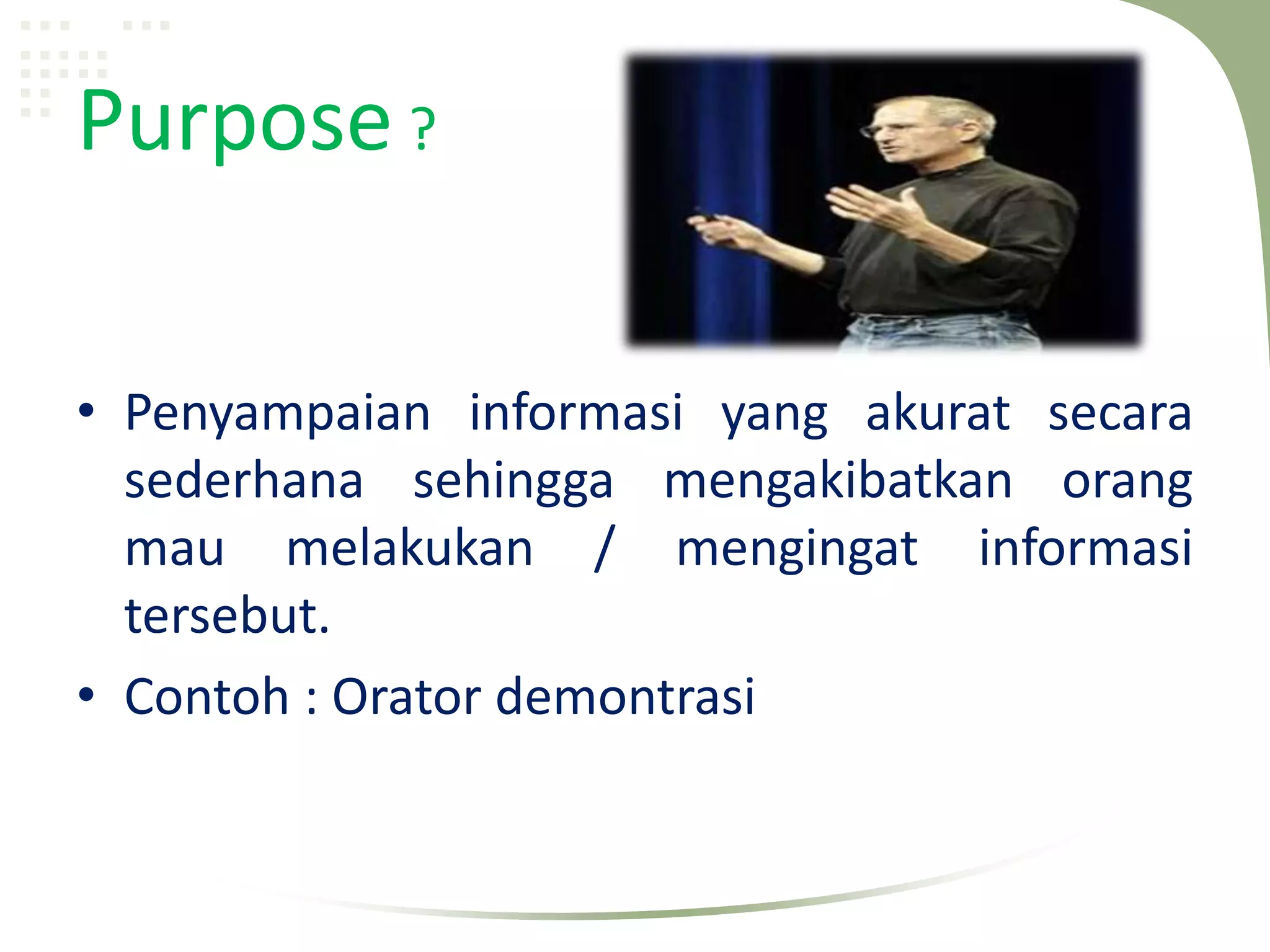 Purpose ?

• Penyampaian informasi yang akurat secara sederhana sehingga mengakibatkan orang mau melakukan / mengingat informasi tersebut.

• Contoh : Orator demontrasi